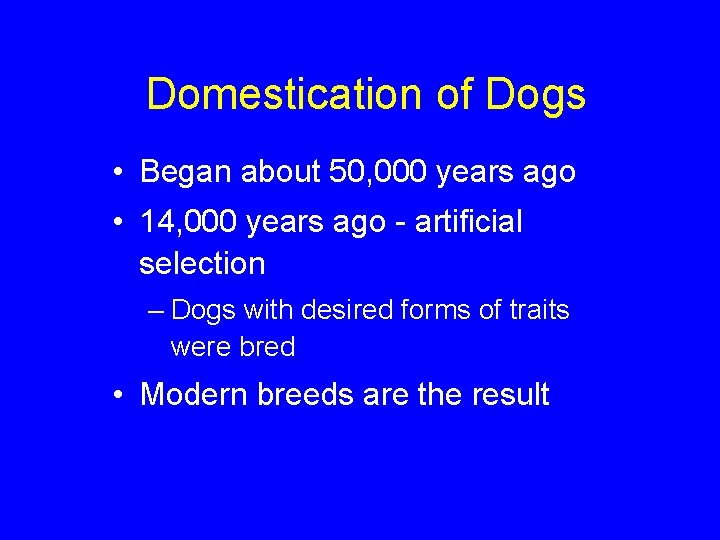 Domestication of Dogs

• Began about 50,000 years ago
• 14,000 years ago - artificial selection
– Dogs with desired forms of traits were bred
• Modern breeds are the result